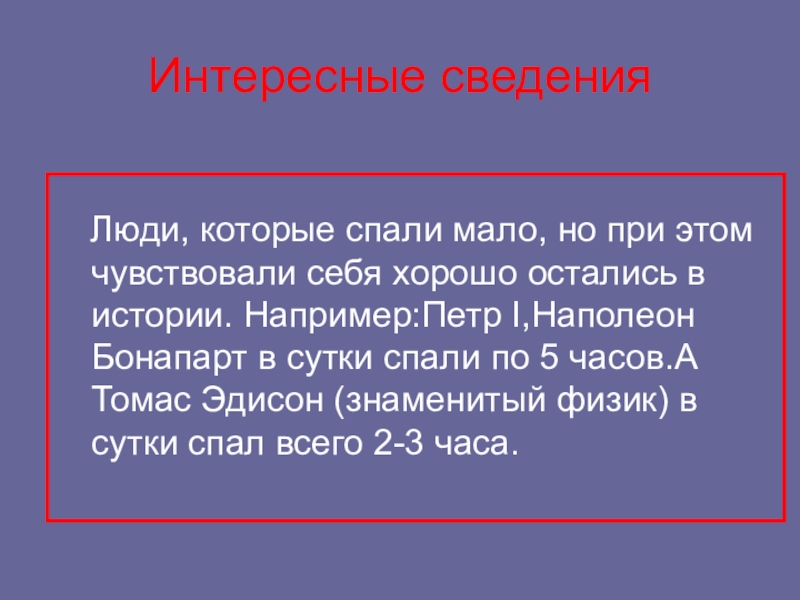 Интересные сведения

Люди, которые спали мало, но при этом чувствовали себя хорошо остались в истории. Например:Петр I,Наполеон Бонапарт в сутки спали по 5 часов.А Томас Эдисон (знаменитый физик) в сутки спал всего 2-3 часа.